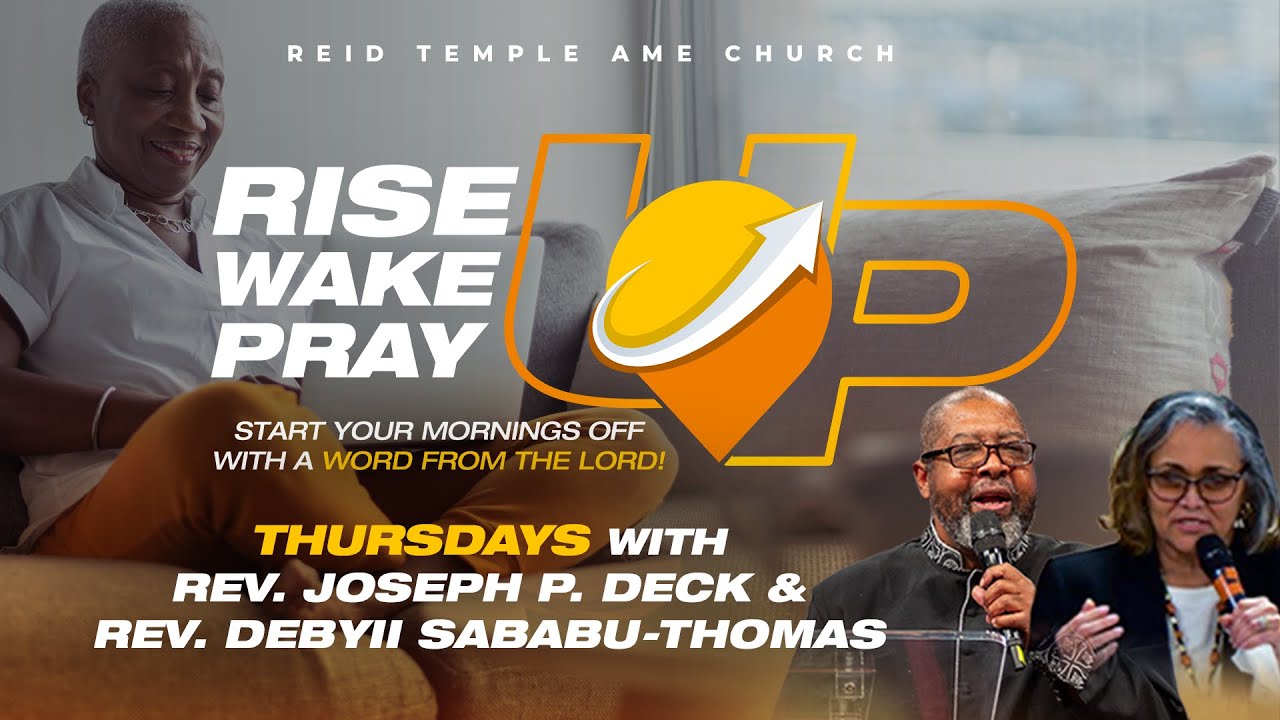 REID TEMPLE AME CHURCH

RISE WAKE PRAY UP

START YOUR MORNINGS OFF WITH A WORD FROM THE LORD!

THURSDAYS WITH REV. JOSEPH P. DECK & REV. DEBYII SABABU-THOMAS